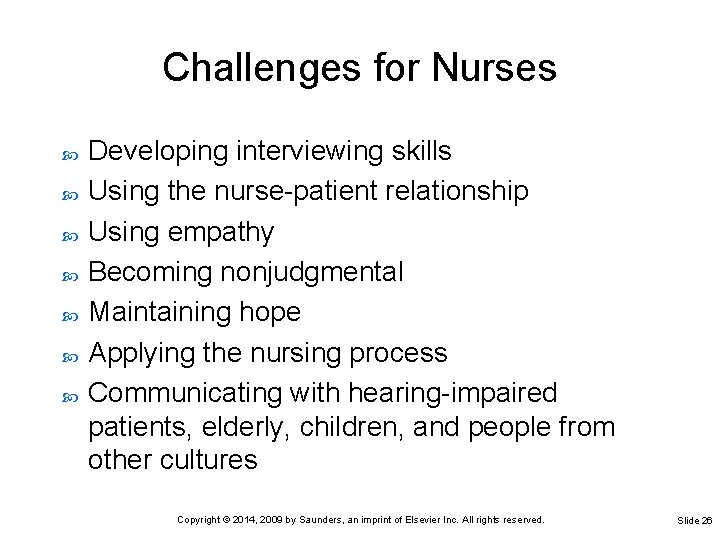 Challenges for Nurses

- Developing interviewing skills
- Using the nurse-patient relationship
- Using empathy
- Becoming nonjudgmental
- Maintaining hope
- Applying the nursing process
- Communicating with hearing-impaired patients, elderly, children, and people from other cultures

Copyright © 2014, 2009 by Saunders, an imprint of Elsevier Inc. All rights reserved.

Slide 26